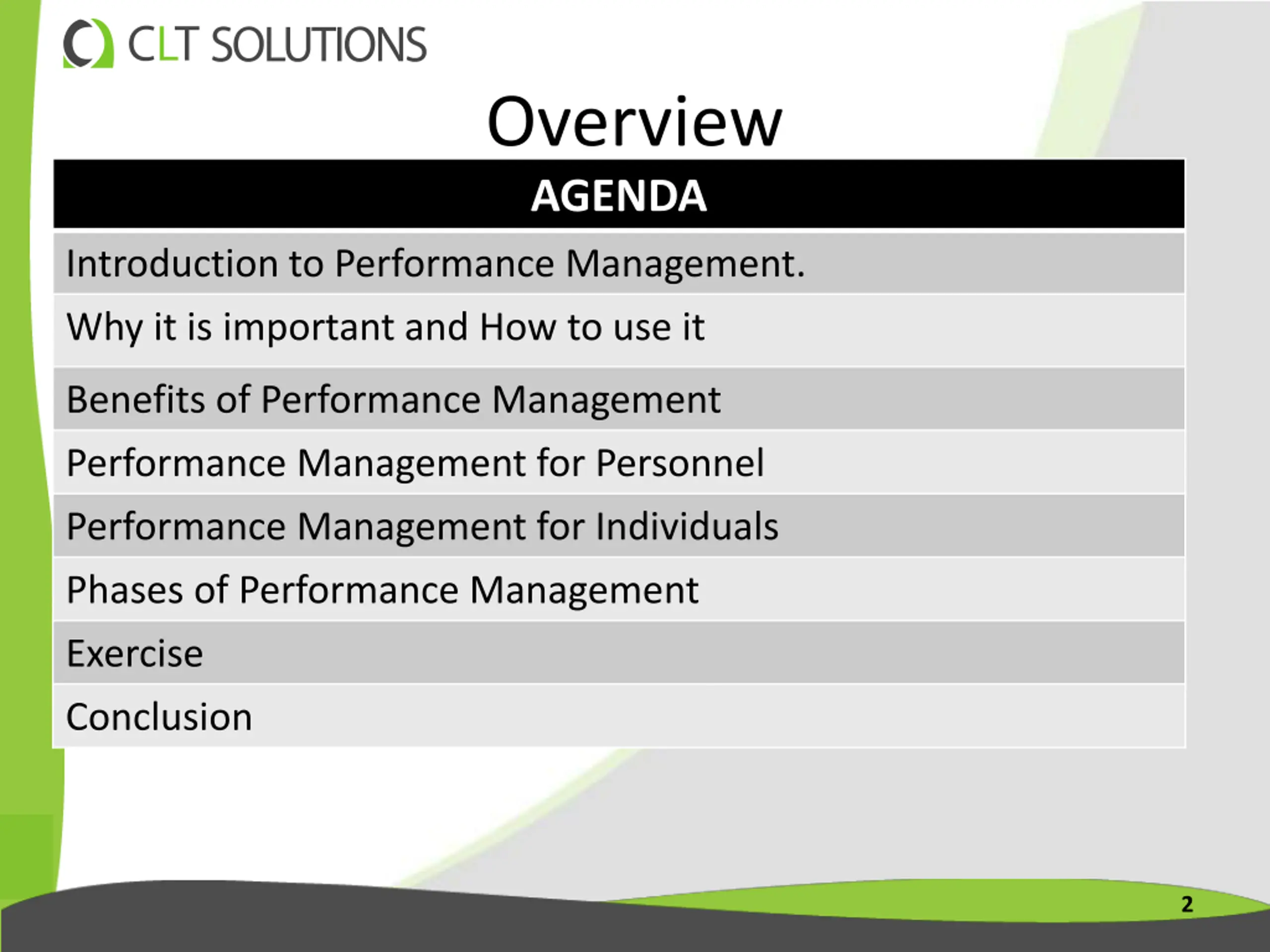 CLT SOLUTIONS

Overview

| AGENDA |
|---|
| Introduction to Performance Management. |
| Why it is important and How to use it |
| Benefits of Performance Management |
| Performance Management for Personnel |
| Performance Management for Individuals |
| Phases of Performance Management |
| Exercise |
| Conclusion |

2